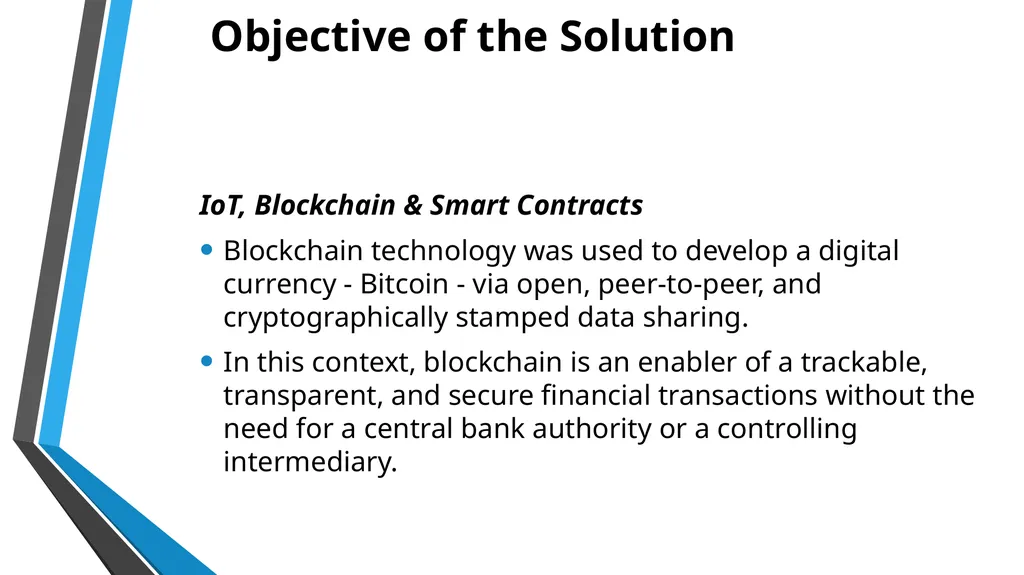 Objective of the Solution

IoT, Blockchain & Smart Contracts

• Blockchain technology was used to develop a digital currency - Bitcoin - via open, peer-to-peer, and cryptographically stamped data sharing.

• In this context, blockchain is an enabler of a trackable, transparent, and secure financial transactions without the need for a central bank authority or a controlling intermediary.